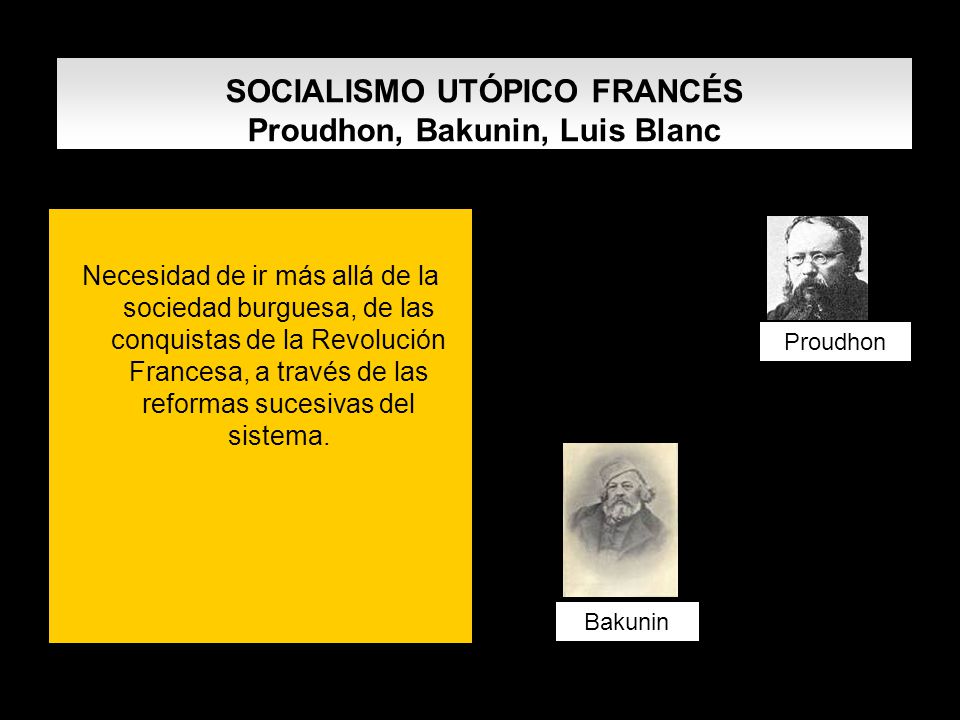 SOCIALISMO UTÓPICO FRANCÉS
Proudhon, Bakunin, Luis Blanc

Necesidad de ir más allá de la sociedad burguesa, de las conquistas de la Revolución Francesa, a través de las reformas sucesivas del sistema.

Proudhon

Bakunin